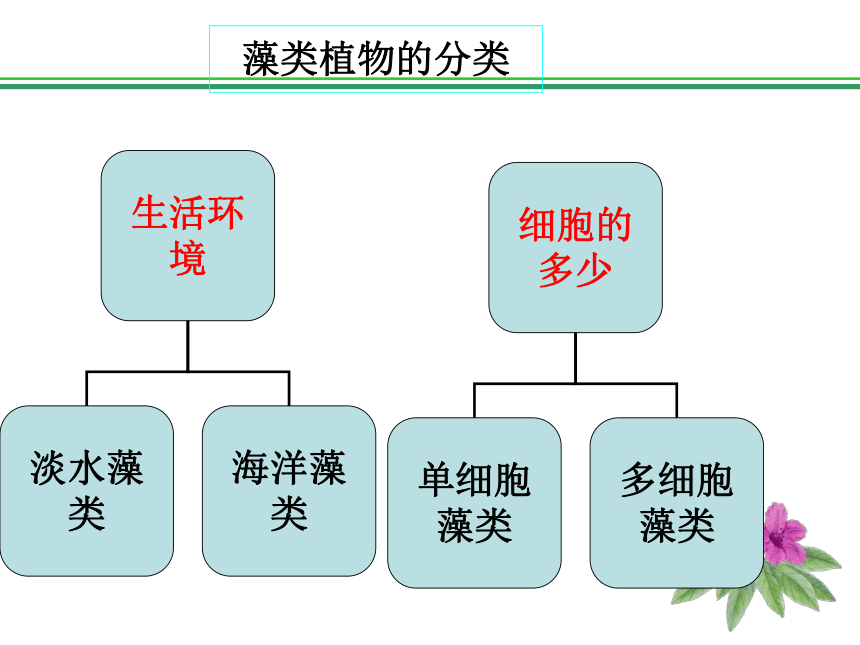 藻类植物的分类

生活环境

淡水藻类

海洋藻类

细胞的多少

单细胞藻类

多细胞藻类